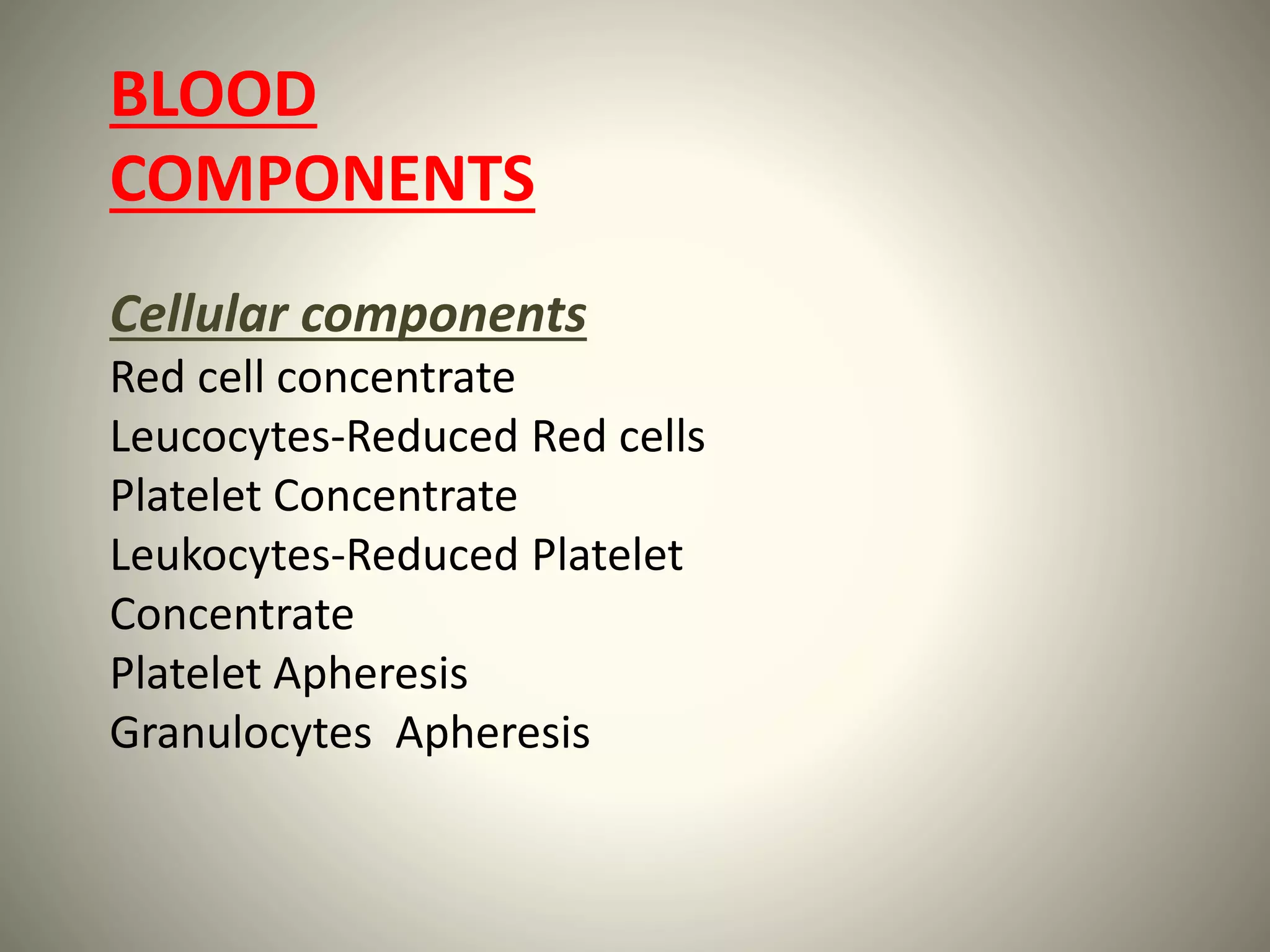 BLOOD COMPONENTS

Cellular components
Red cell concentrate
Leucocytes-Reduced Red cells
Platelet Concentrate
Leukocytes-Reduced Platelet Concentrate
Platelet Apheresis
Granulocytes  Apheresis